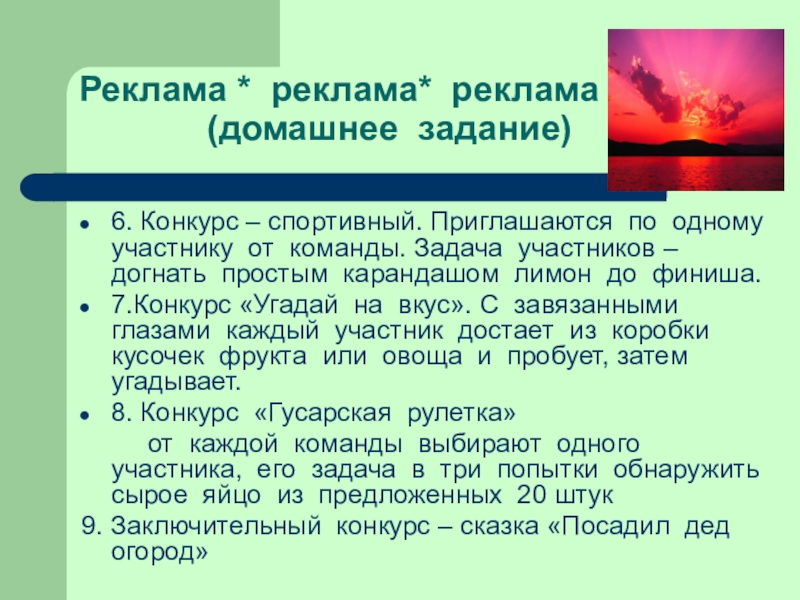 Реклама * реклама* реклама
(домашнее задание)

- 6. Конкурс – спортивный. Приглашаются по одному участнику от команды. Задача участников – догнать простым карандашом лимон до финиша.
- 7.Конкурс «Угадай на вкус». С завязанными глазами каждый участник достает из коробки кусочек фрукта или овоща и пробует, затем угадывает.
- 8. Конкурс «Гусарская рулетка»
от каждой команды выбирают одного участника, его задача в три попытки обнаружить сырое яйцо из предложенных 20 штук

9. Заключительный конкурс – сказка «Посадил дед огород»